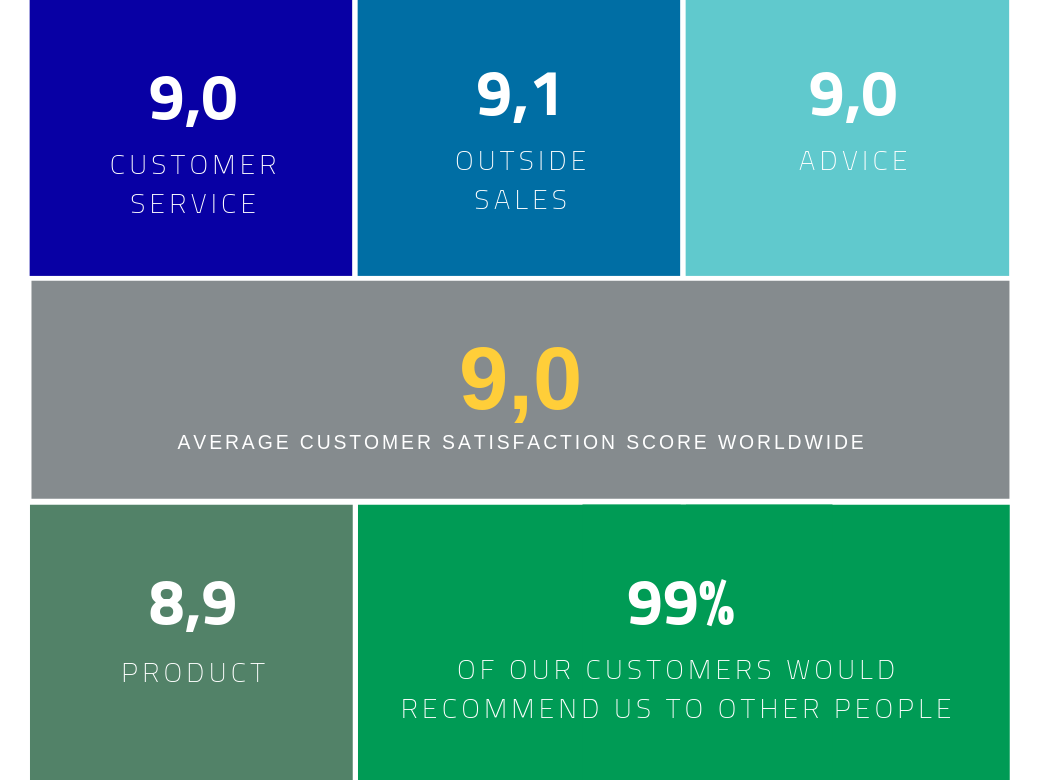 9,0
CUSTOMER SERVICE

9,1
OUTSIDE SALES

9,0
ADVICE

9,0
AVERAGE CUSTOMER SATISFACTION SCORE WORLDWIDE

8,9
PRODUCT

99%
OF OUR CUSTOMERS WOULD RECOMMEND US TO OTHER PEOPLE